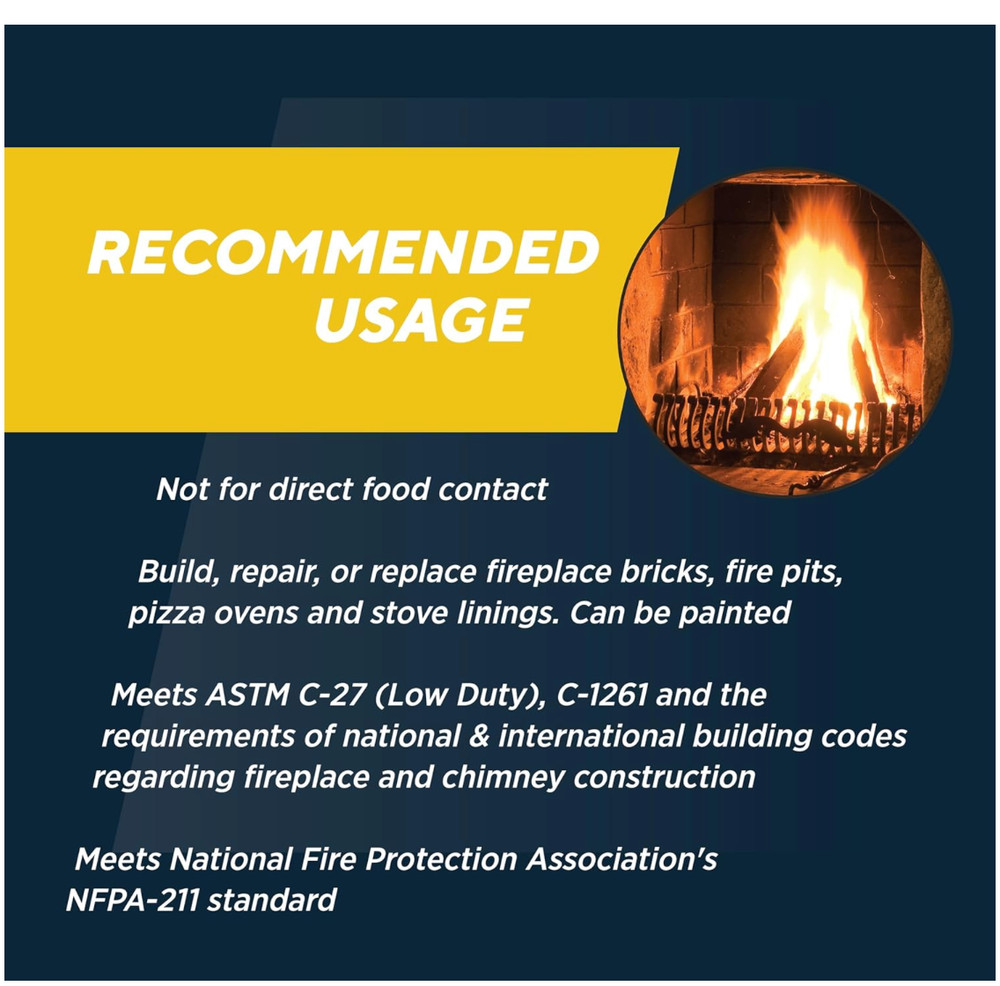 RECOMMENDED USAGE

Not for direct food contact

Build, repair, or replace fireplace bricks, fire pits, pizza ovens and stove linings. Can be painted

Meets ASTM C-27 (Low Duty), C-1261 and the requirements of national & international building codes regarding fireplace and chimney construction

Meets National Fire Protection Association's NFPA-211 standard